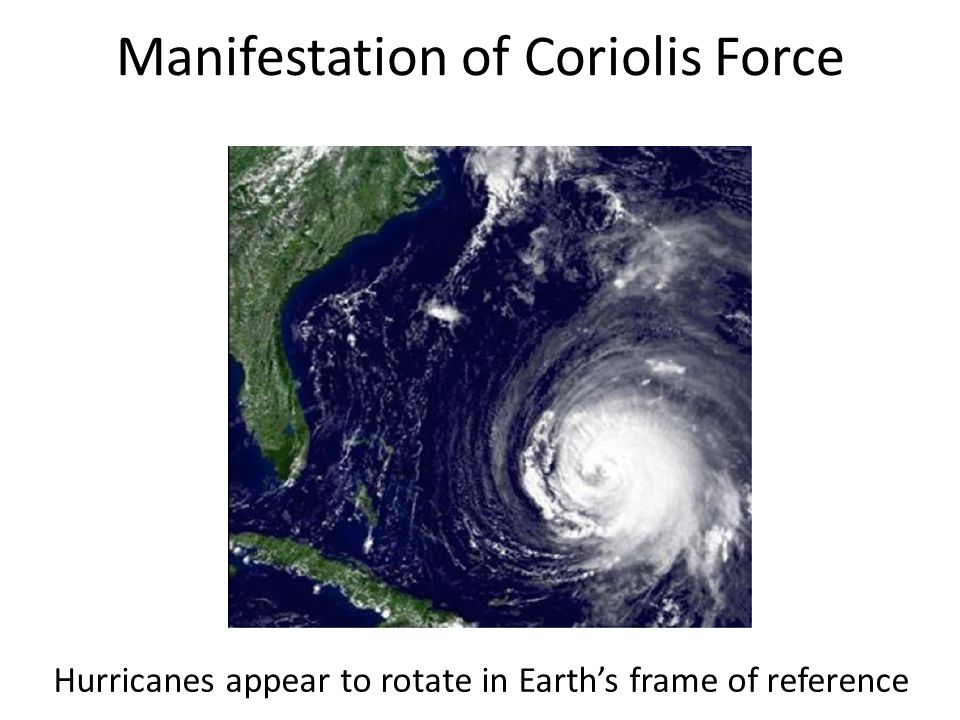 Manifestation of Coriolis Force

Hurricanes appear to rotate in Earth’s frame of reference